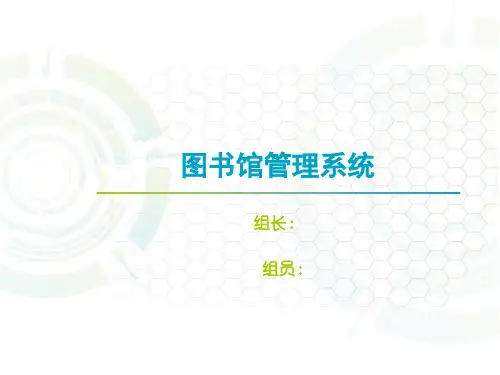 图书馆管理系统

组长：

组员：